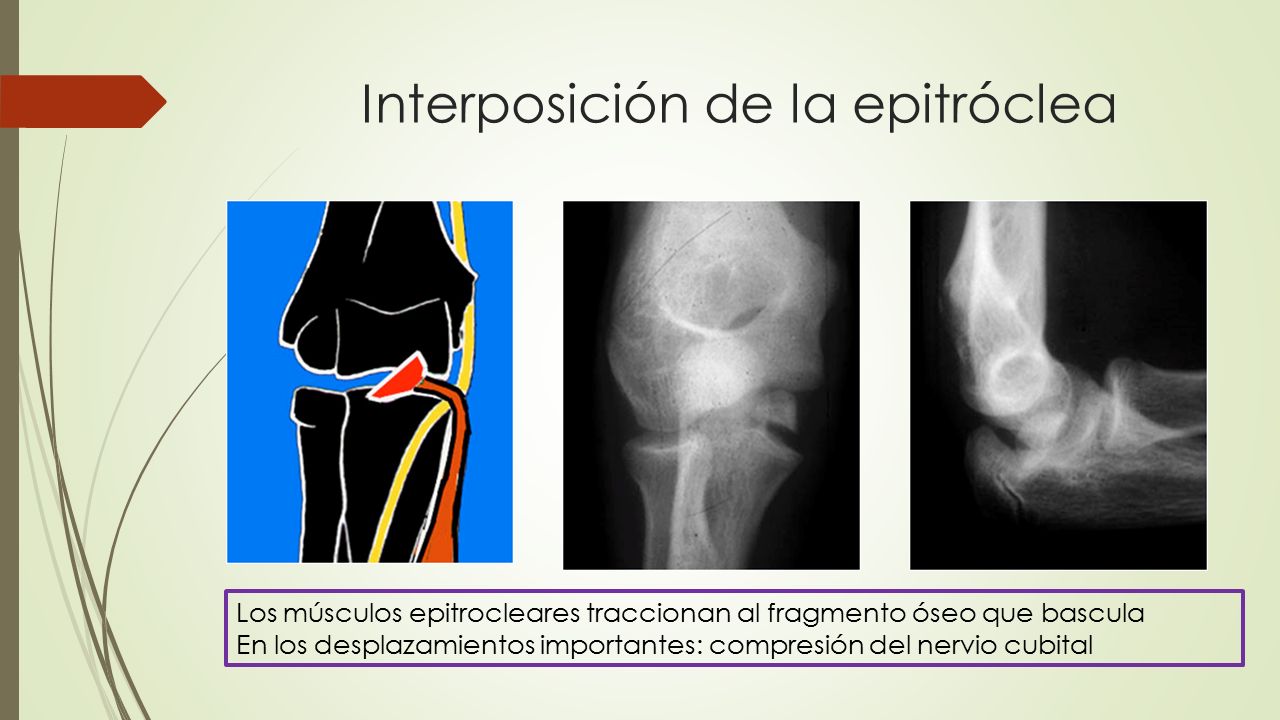 Interposición de la epitróclea

Los músculos epitrocleares traccionan al fragmento óseo que bascula
En los desplazamientos importantes: compresión del nervio cubital